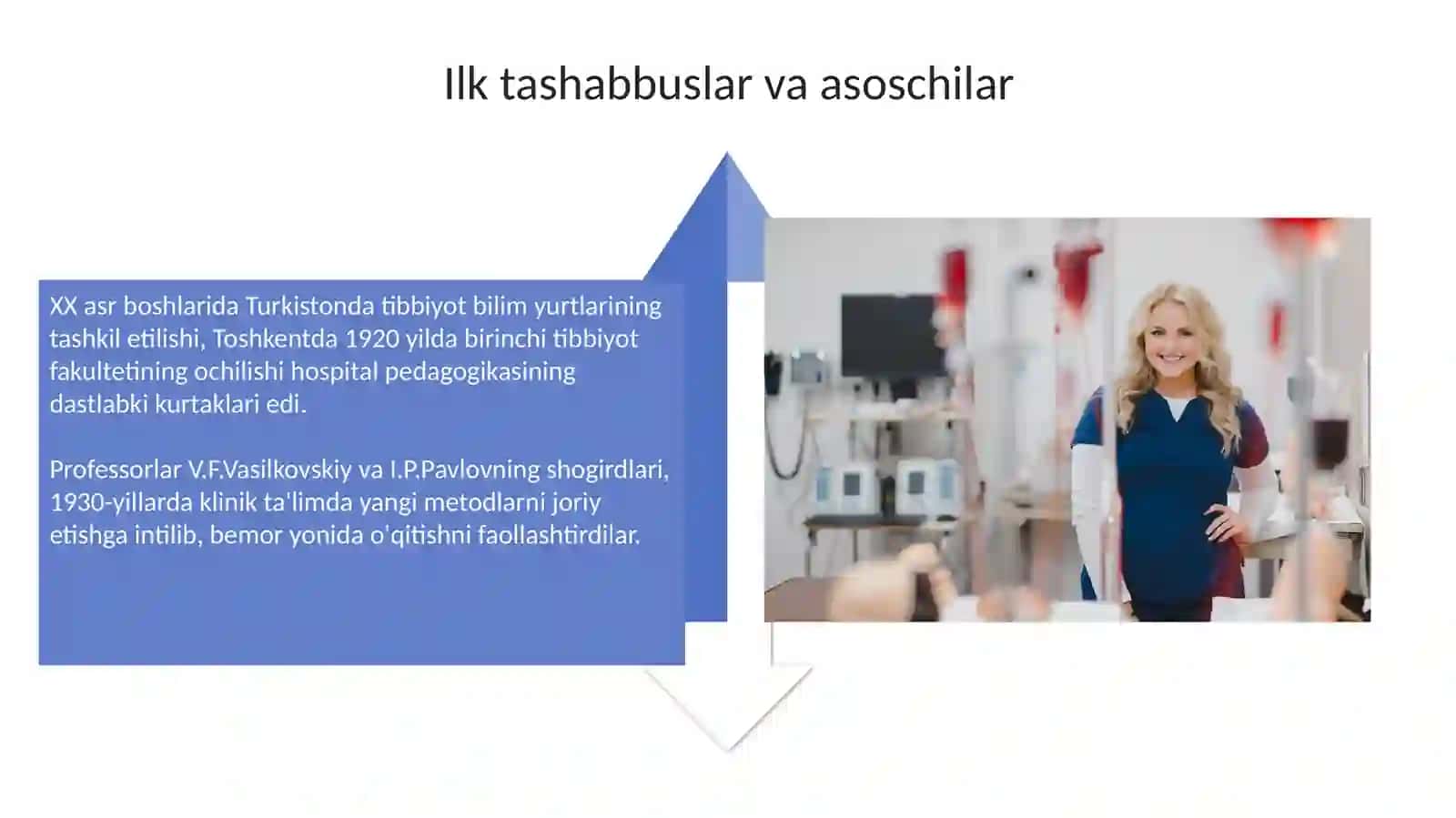 Ilk tashabbuslar va asoschilar

XX asr boshlarida Turkistonda tibbiyot bilim yurtlarining tashkil etilishi, Toshkentda 1920 yilda birinchi tibbiyot fakultetining ochilishi hospital pedagogikasining dastlabki kurtaklari edi.

Professorlar V.F.Vasilkovskiy va I.P.Pavlovning shogirdlari, 1930-yillarda klinik ta'limda yangi metodlarni joriy etishga intilib, bemor yonida o'qitishni faollashtirdilar.